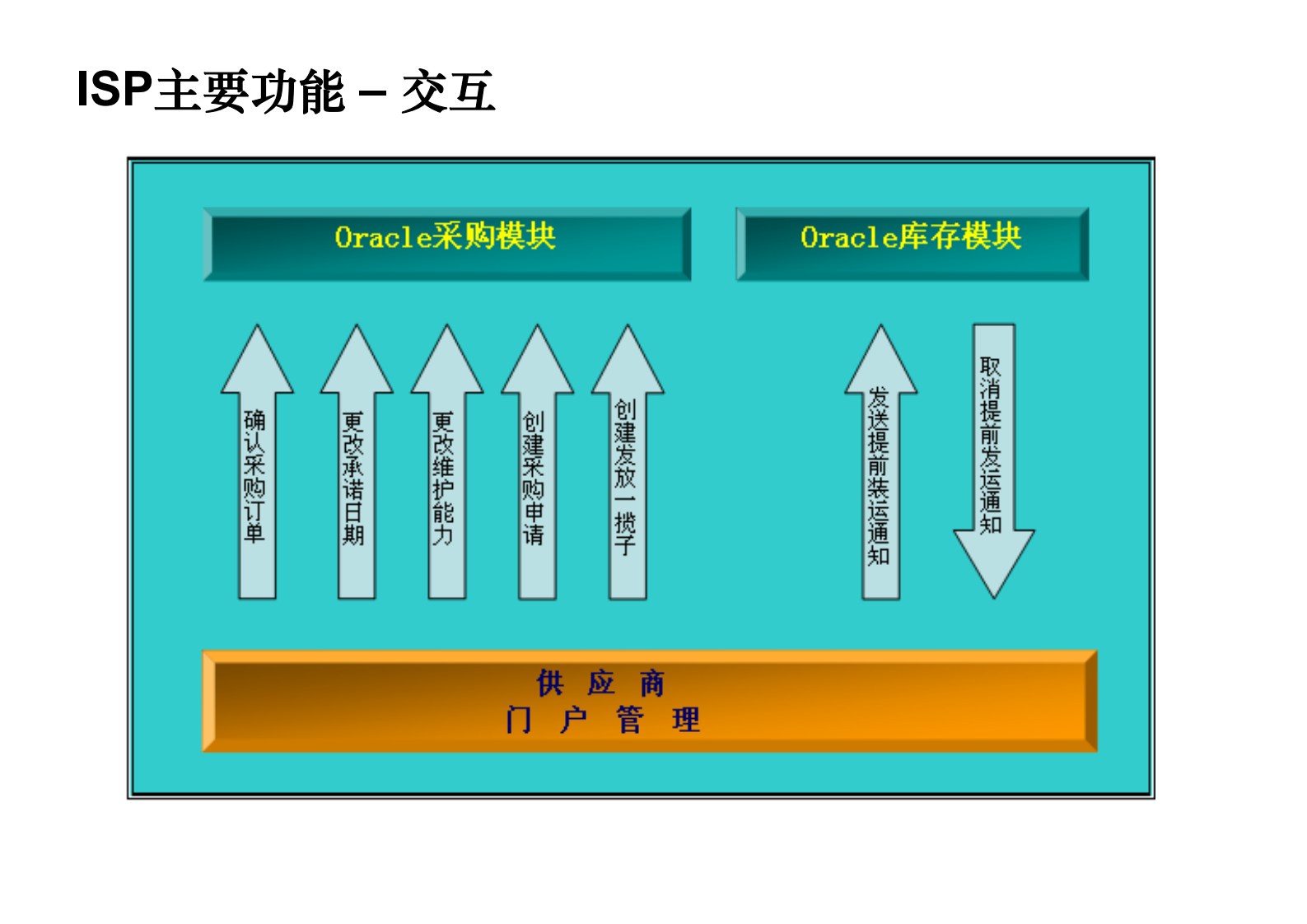 ISP主要功能 – 交互

Oracle采购模块

Oracle库存模块

确认采购订单

更改承诺日期

更改维护能力

创建采购申请

创建发放一揽子

发送提前装运通知

取消提前发运通知

供 应 商
门 户 管 理